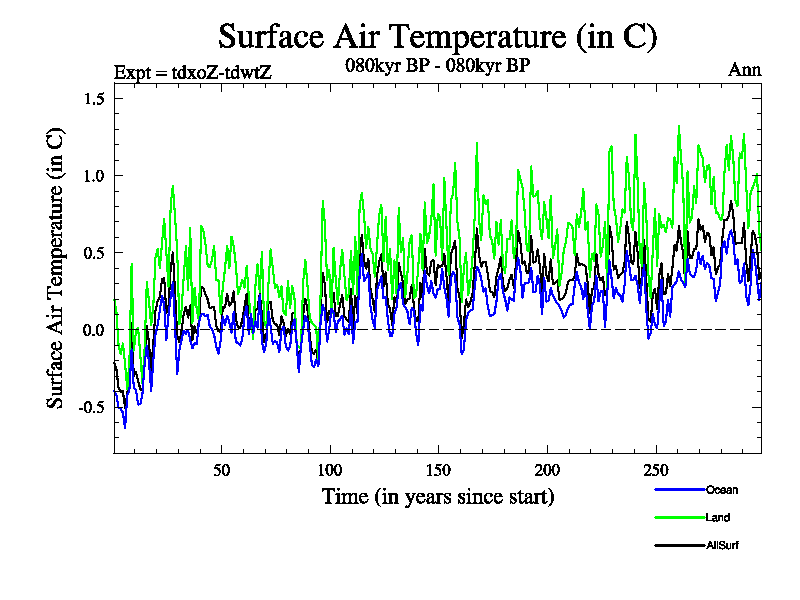 Surface Air Temperature (in C)

Expt = tdxoZ-tdwtZ

080kyr BP - 080kyr BP

Ann

Surface Air Temperature (in C)

1.5

1.0

0.5

0.0

-0.5

50

100

150

200

250

Time (in years since start)

Ocean

Land

AllSurf